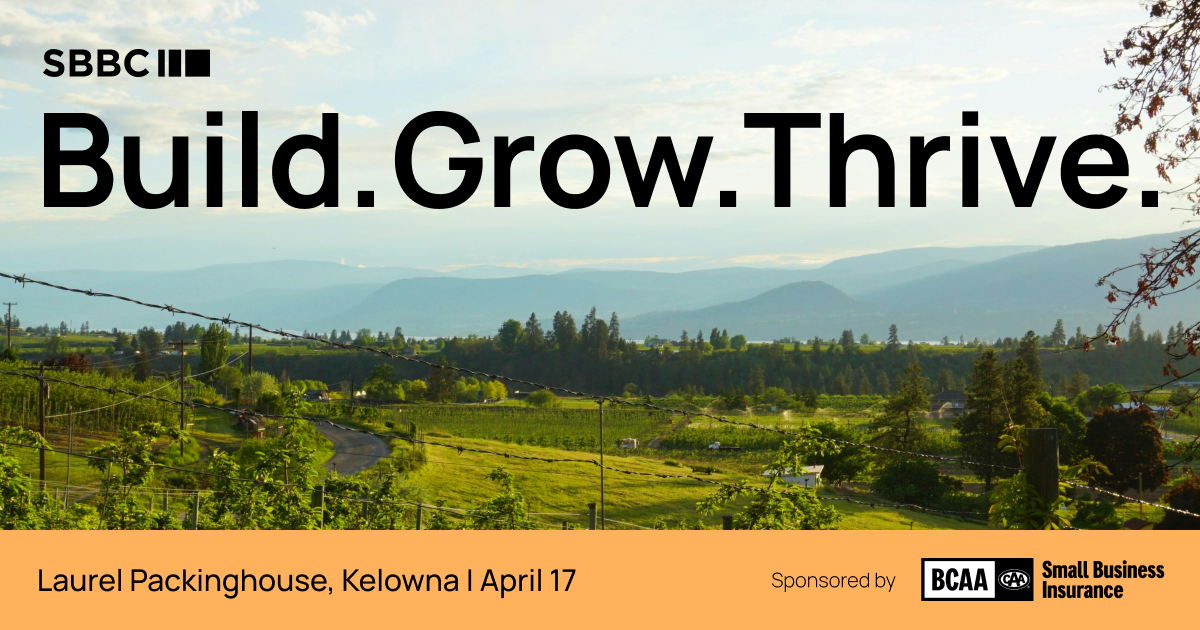 SBBC

Build.Grow.Thrive.

Laurel Packinghouse, Kelowna | April 17

Sponsored by BCAA CAA Small Business Insurance